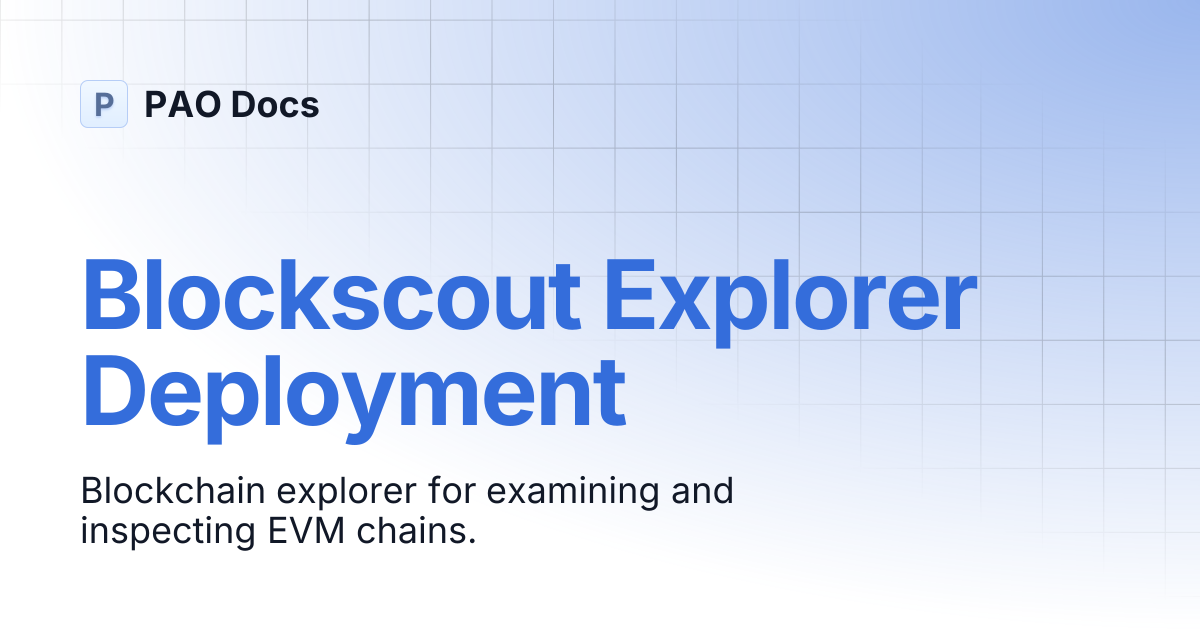 P PAO Docs

Blockscout Explorer Deployment

Blockchain explorer for examining and inspecting EVM chains.